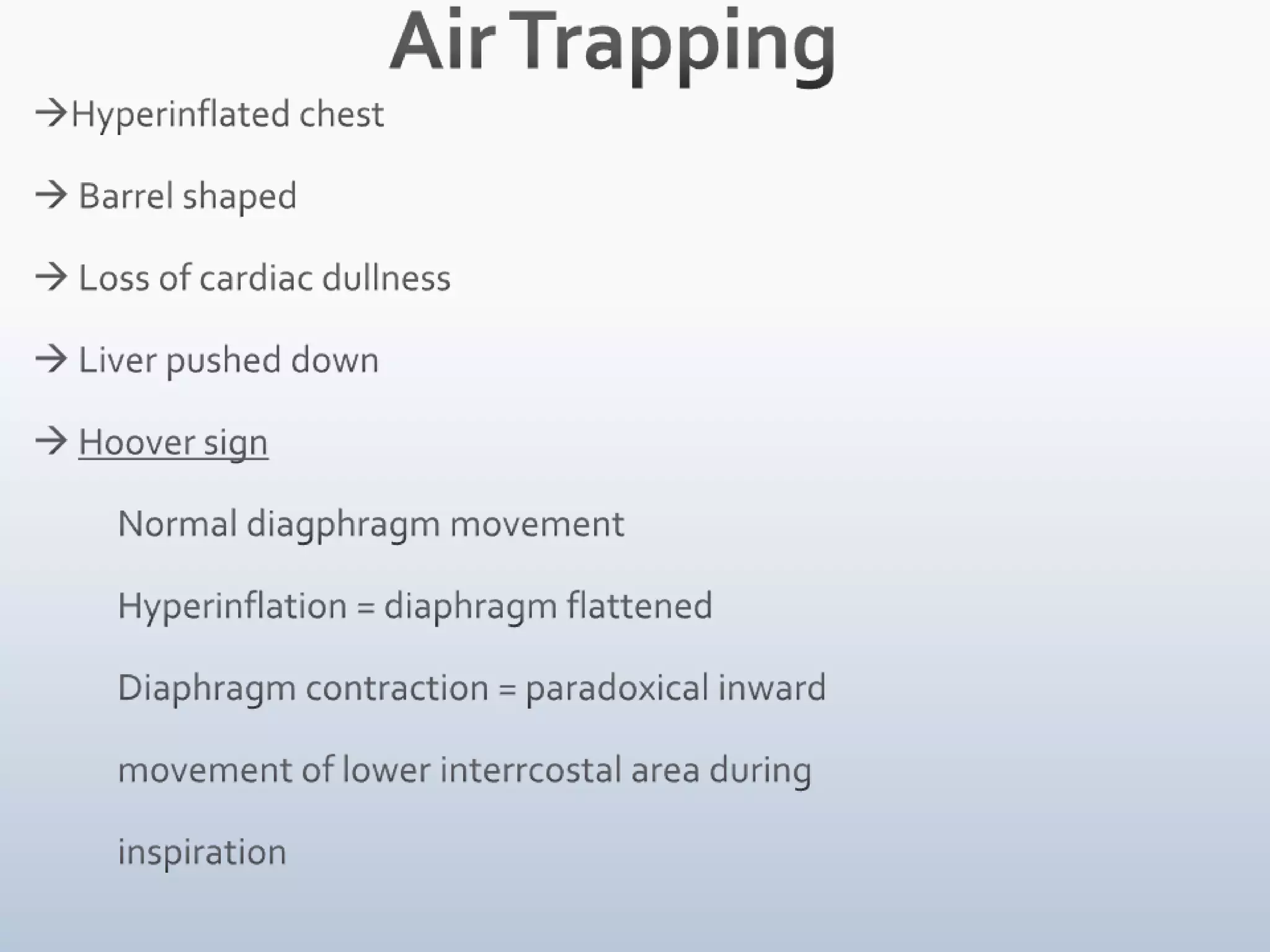 Air Trapping

→Hyperinflated chest

→ Barrel shaped

→ Loss of cardiac dullness

→ Liver pushed down

→ Hoover sign

Normal diagphragm movement

Hyperinflation = diaphragm flattened

Diaphragm contraction = paradoxical inward movement of lower interrcostal area during inspiration